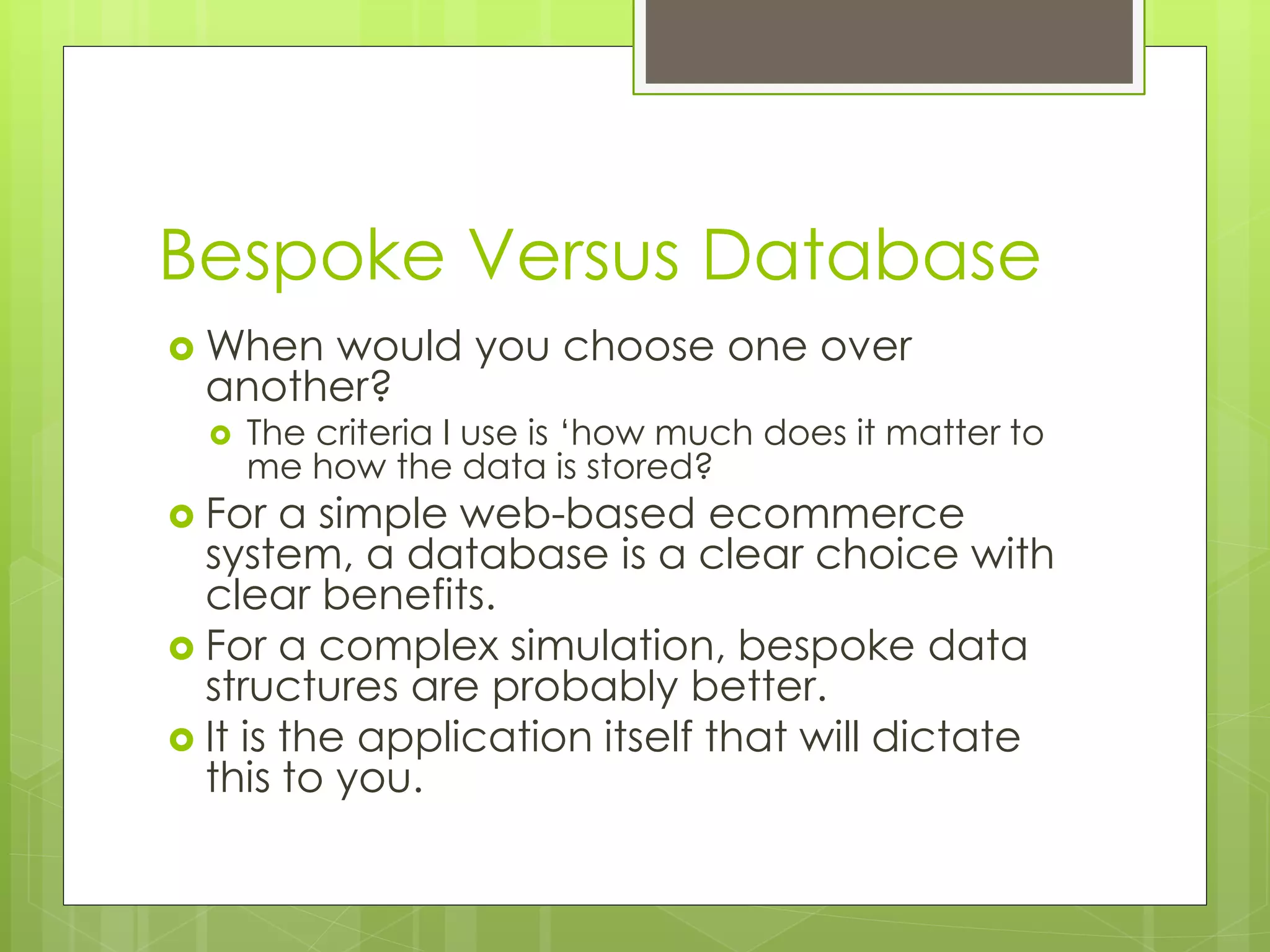 Bespoke Versus Database

When would you choose one over another?

The criteria I use is ‘how much does it matter to me how the data is stored?

For a simple web-based ecommerce system, a database is a clear choice with clear benefits.

For a complex simulation, bespoke data structures are probably better.

It is the application itself that will dictate this to you.